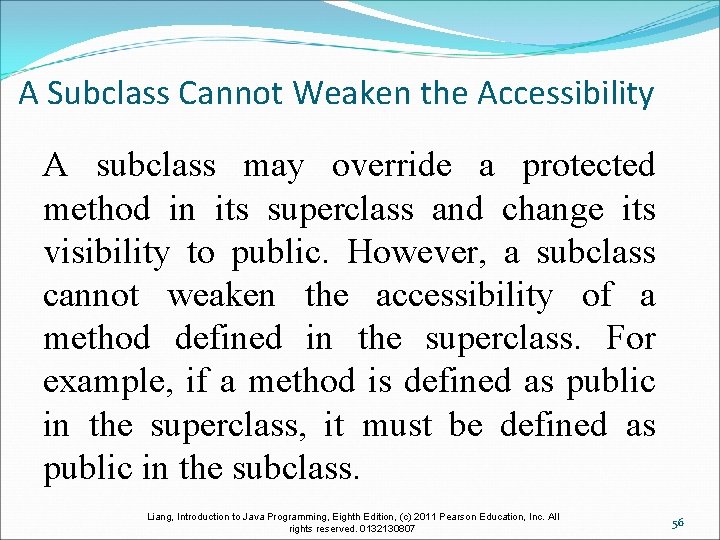 A Subclass Cannot Weaken the Accessibility

A subclass may override a protected method in its superclass and change its visibility to public. However, a subclass cannot weaken the accessibility of a method defined in the superclass. For example, if a method is defined as public in the superclass, it must be defined as public in the subclass.

Liang, Introduction to Java Programming, Eighth Edition, (c) 2011 Pearson Education, Inc. All rights reserved. 0132130807

56